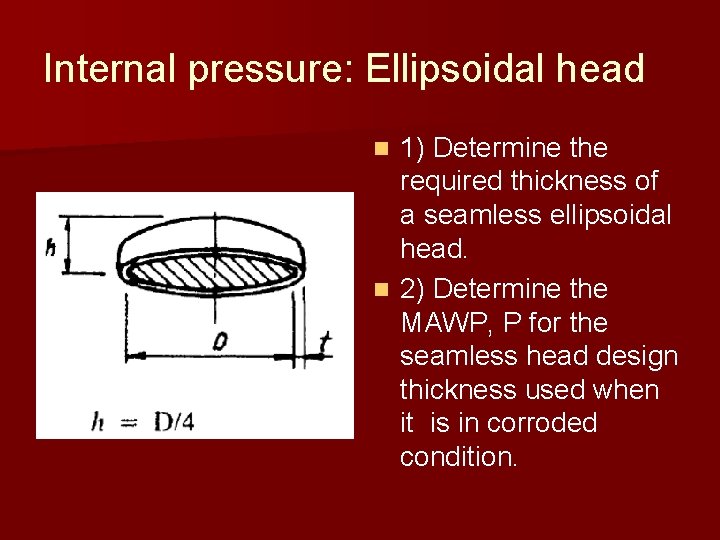 Internal pressure: Ellipsoidal head

h

D

t

$h = D/4$

1) Determine the required thickness of a seamless ellipsoidal head.

2) Determine the MAWP, P for the seamless head design thickness used when it is in corroded condition.